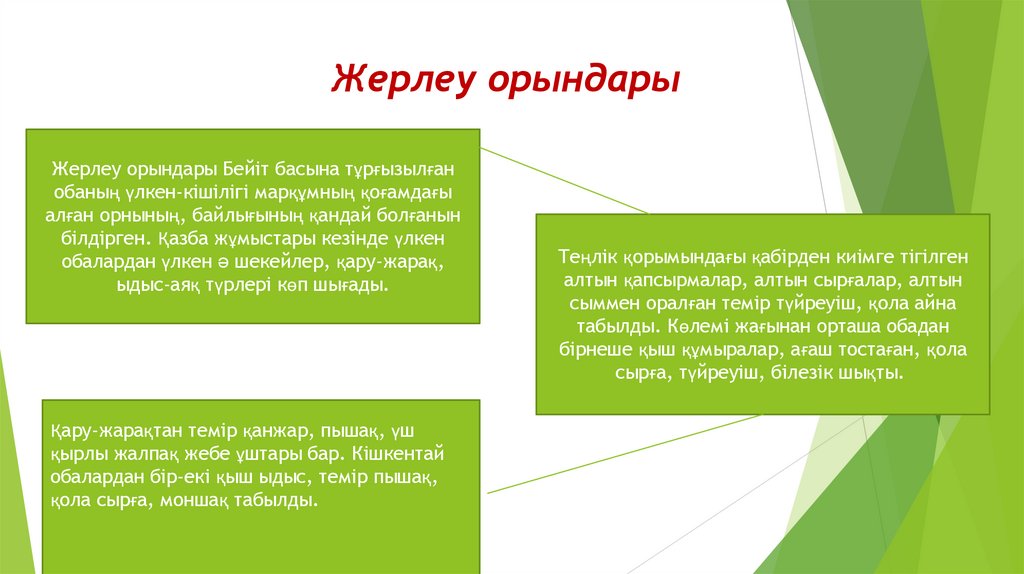 Жерлеу орындары

Жерлеу орындары Бейіт басына тұрғызылған обаның үлкен-кішілігі марқұмның қоғамдағы алған орнының, байлығының қандай болғанын білдірген. Қазба жұмыстары кезінде үлкен обалардан үлкен ә шекейлер, қару-жарақ, ыдыс-аяқ түрлері көп шығады.

Теңлік қорымындағы қабірден киімге тігілген алтын қапсырмалар, алтын сырғалар, алтын сыммен оралған темір түйреуіш, қола айна табылды. Көлемі жағынан орташа обадан бірнеше қыш құмыралар, ағаш тостаған, қола сырға, түйреуіш, білезік шықты.

Қару-жарақтан темір қанжар, пышақ, үш қырлы жалпақ жебе ұштары бар. Кішкентай обалардан бір-екі қыш ыдыс, темір пышақ, қола сырға, моншақ табылды.